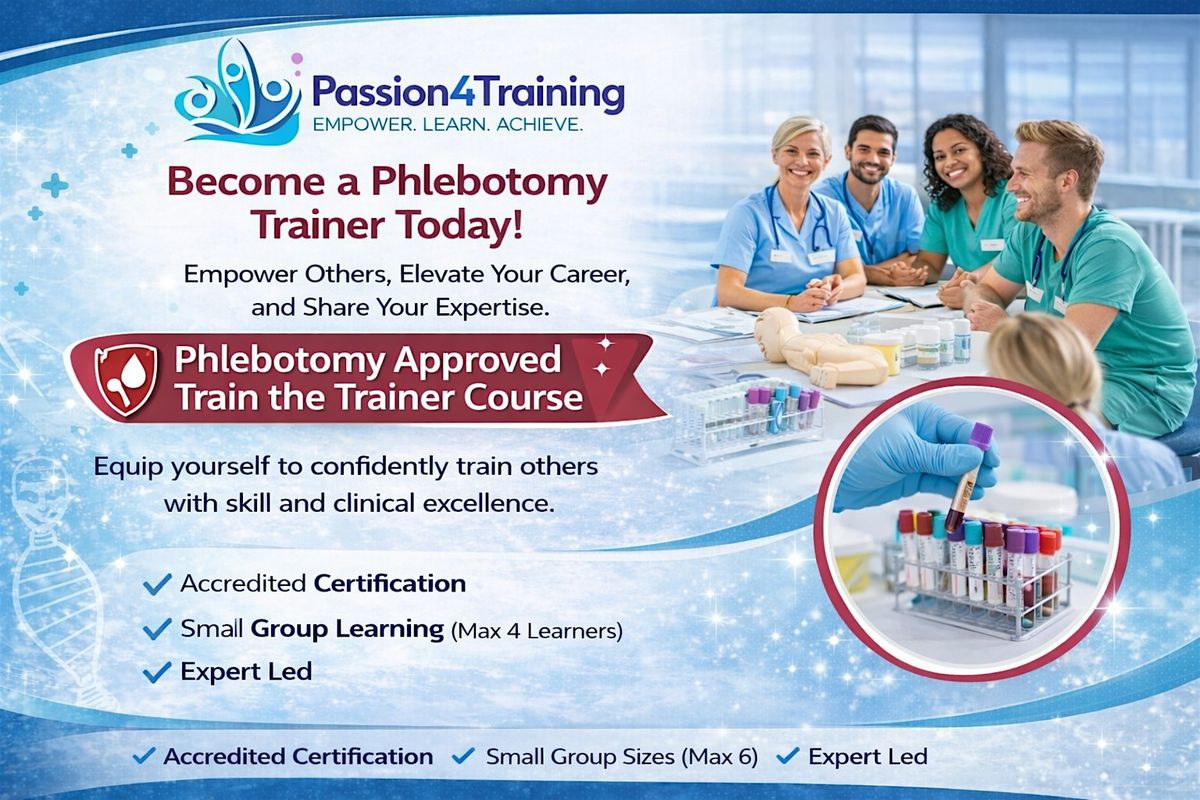 Passion4Training
EMPOWER. LEARN. ACHIEVE.

Become a Phlebotomy Trainer Today!

Empower Others, Elevate Your Career, and Share Your Expertise.

Phlebotomy Approved Train the Trainer Course

Equip yourself to confidently train others with skill and clinical excellence.

✓ Accredited Certification
✓ Small Group Learning (Max 4 Learners)
✓ Expert Led

✓ Accredited Certification ✓ Small Group Sizes (Max 6) ✓ Expert Led